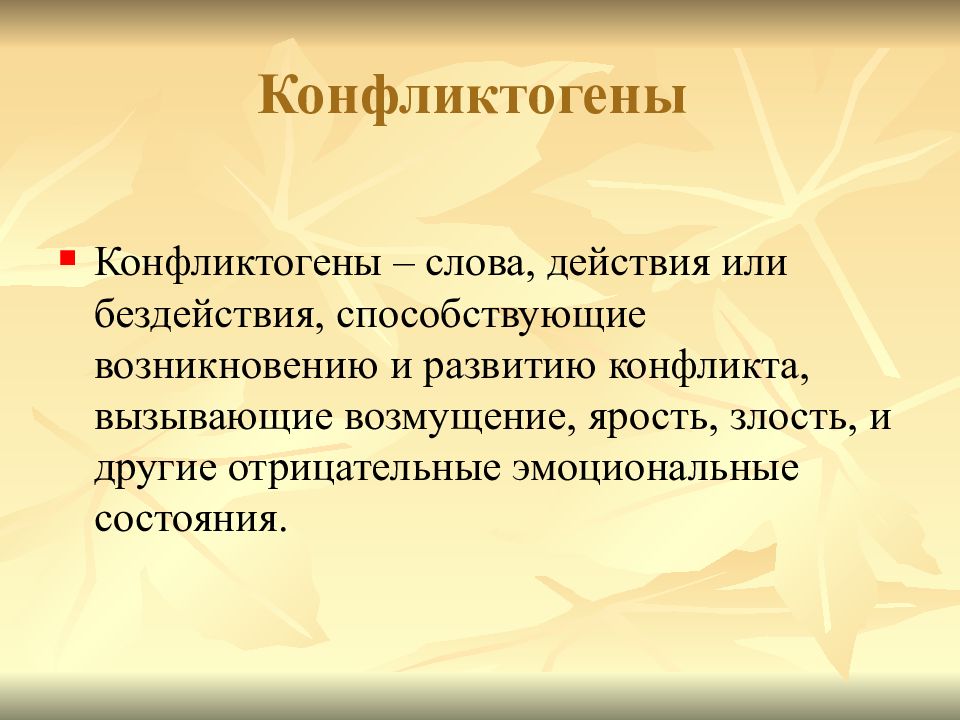 Конфликтогены

Конфликтогены – слова, действия или бездействия, способствующие возникновению и развитию конфликта, вызывающие возмущение, ярость, злость, и другие отрицательные эмоциональные состояния.